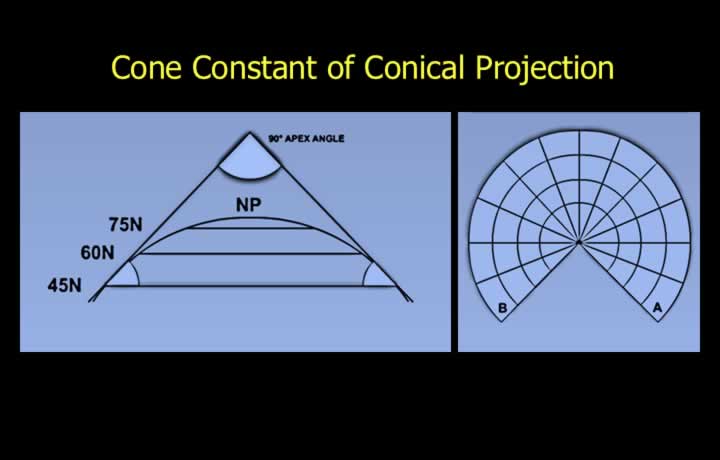 Cone Constant of Conical Projection

90° APEX ANGLE

NP

75N

60N

45N

B

A